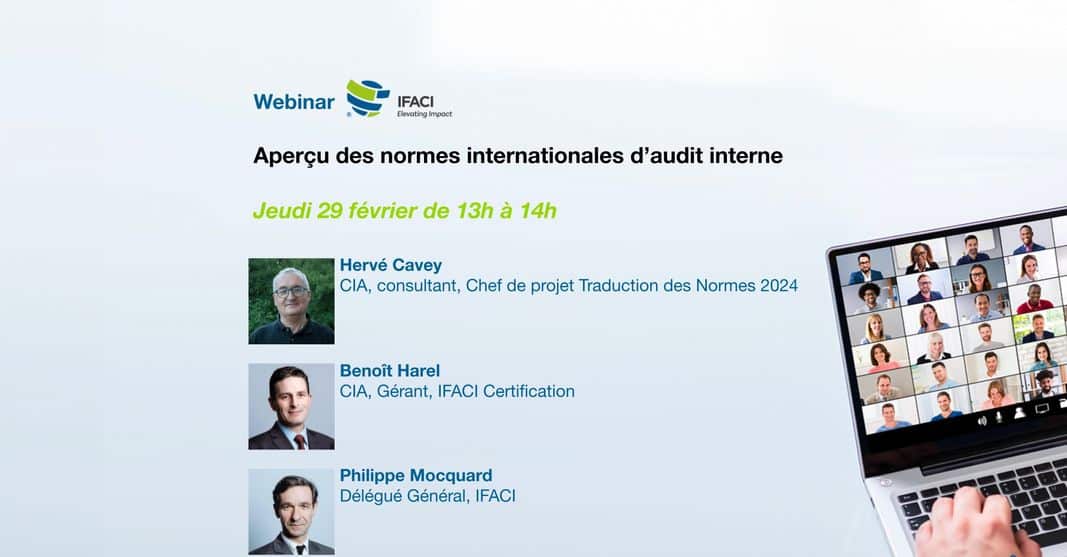 Webinar IFACI Elevating Impact

Aperçu des normes internationales d'audit interne

Jeudi 29 février de 13h à 14h

Hervé Cavey
CIA, consultant, Chef de projet Traduction des Normes 2024

Benoît Harel
CIA, Gérant, IFACI Certification

Philippe Mocquard
Délégué Général, IFACI